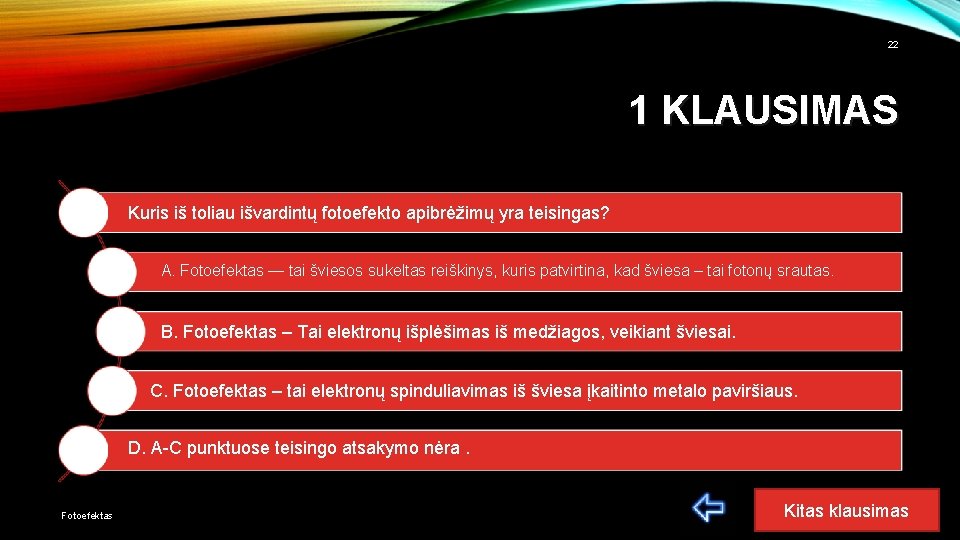 22

1 KLAUSIMAS

Kuris iš toliau išvardintų fotoefekto apibrėžimų yra teisingas?

A. Fotoefektas — tai šviesos sukeltas reiškinys, kuris patvirtina, kad šviesa – tai fotonų srautas.

B. Fotoefektas – Tai elektronų išplėšimas iš medžiagos, veikiant šviesai.

C. Fotoefektas – tai elektronų spinduliavimas iš šviesa įkaitinto metalo paviršiaus.

D. A-C punktuose teisingo atsakymo nėra .

Fotoefektas

Kitas klausimas